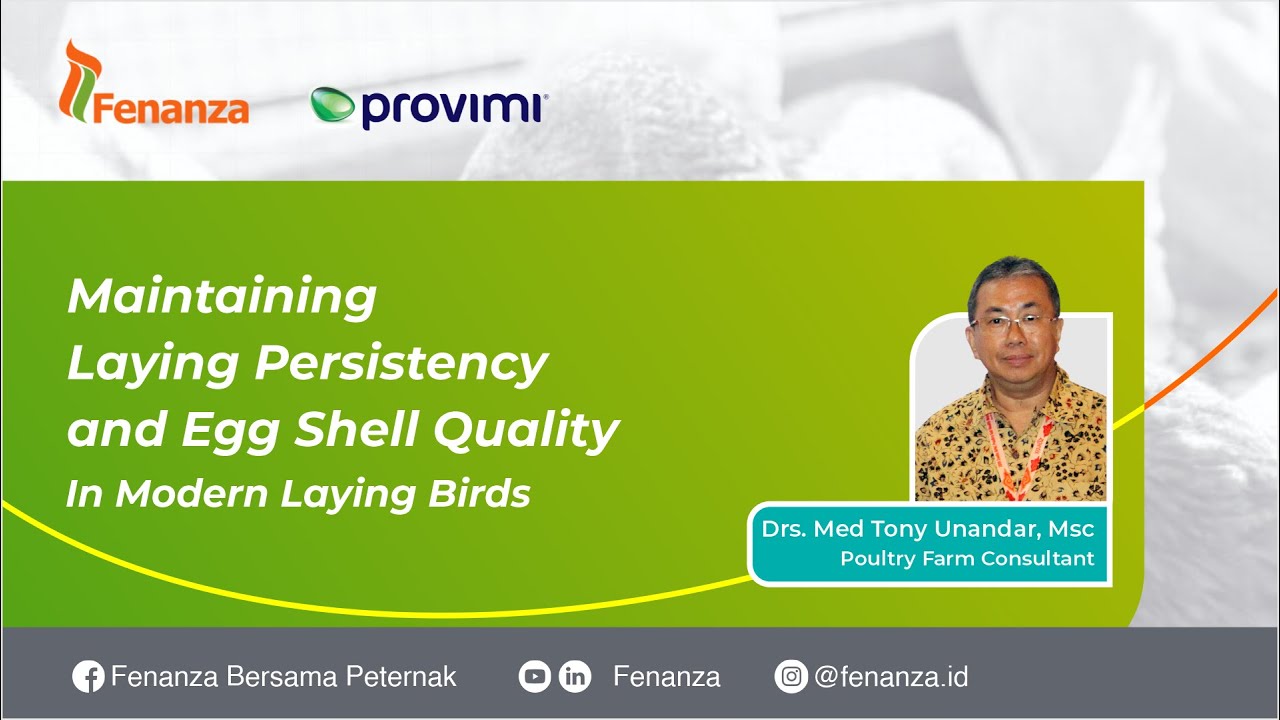 Fenanza provimi

Maintaining Laying Persistency and Egg Shell Quality In Modern Laying Birds

Drs. Med Tony Unandar, Msc
Poultry Farm Consultant

Fenanza Bersama Peternak Fenanza @fenanza.id